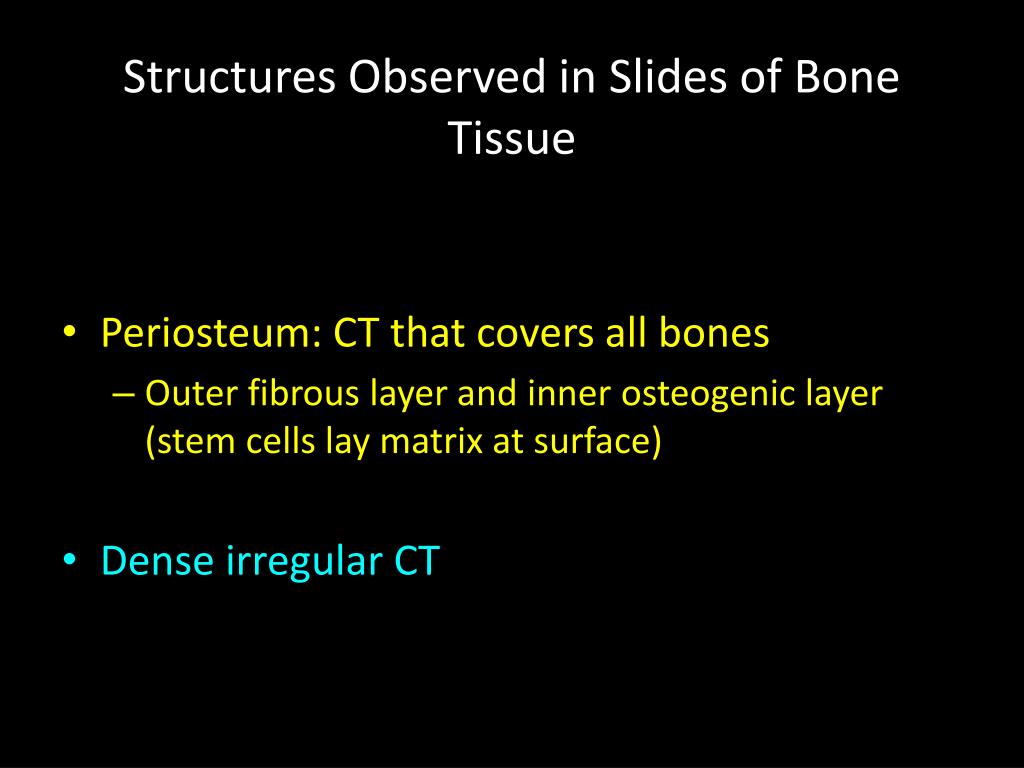 Structures Observed in Slides of Bone Tissue

• Periosteum: CT that covers all bones
– Outer fibrous layer and inner osteogenic layer (stem cells lay matrix at surface)

• Dense irregular CT